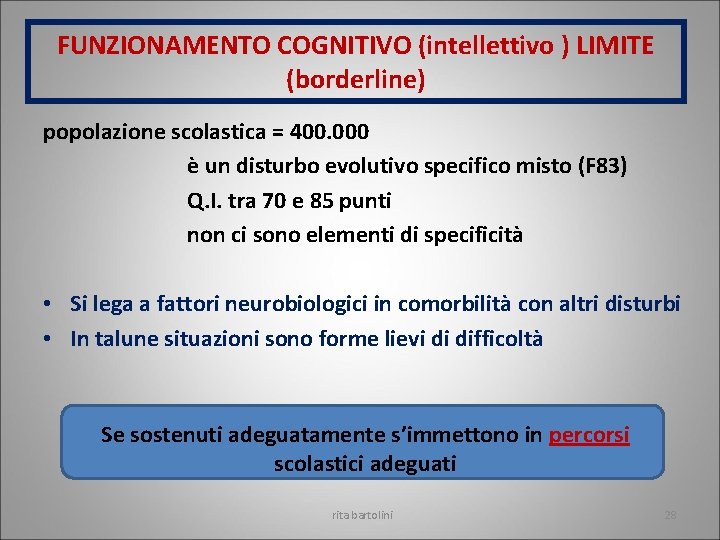 FUNZIONAMENTO COGNITIVO (intellettivo ) LIMITE (borderline)

popolazione scolastica = 400.000

è un disturbo evolutivo specifico misto (F83)

Q.I. tra 70 e 85 punti

non ci sono elementi di specificità

• Si lega a fattori neurobiologici in comorbilità con altri disturbi
• In talune situazioni sono forme lievi di difficoltà

Se sostenuti adeguatamente s'immettono in percorsi scolastici adeguati

rita bartolini

28